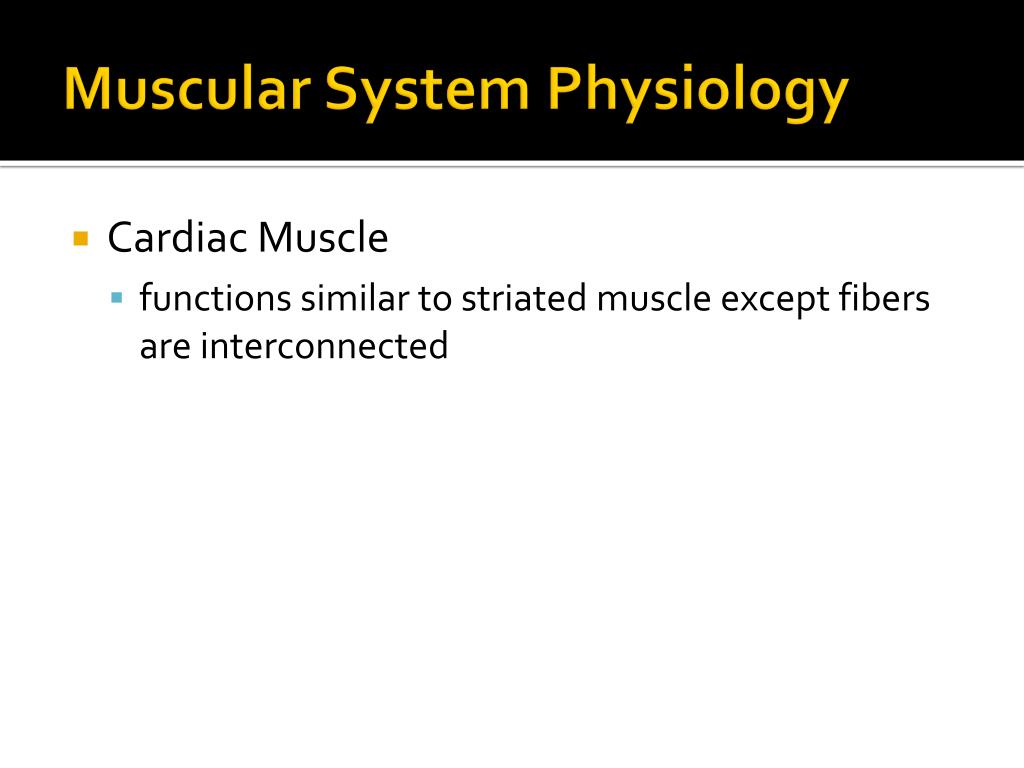 Muscular System Physiology

Cardiac Muscle

functions similar to striated muscle except fibers are interconnected